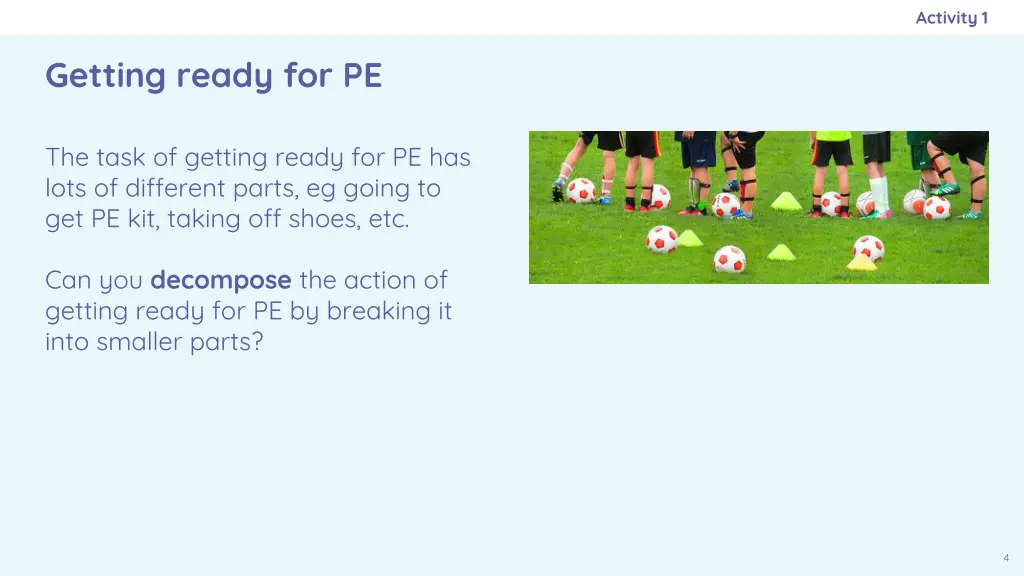 Activity 1

Getting ready for PE

The task of getting ready for PE has lots of different parts, eg going to get PE kit, taking off shoes, etc.

Can you decompose the action of getting ready for PE by breaking it into smaller parts?

4